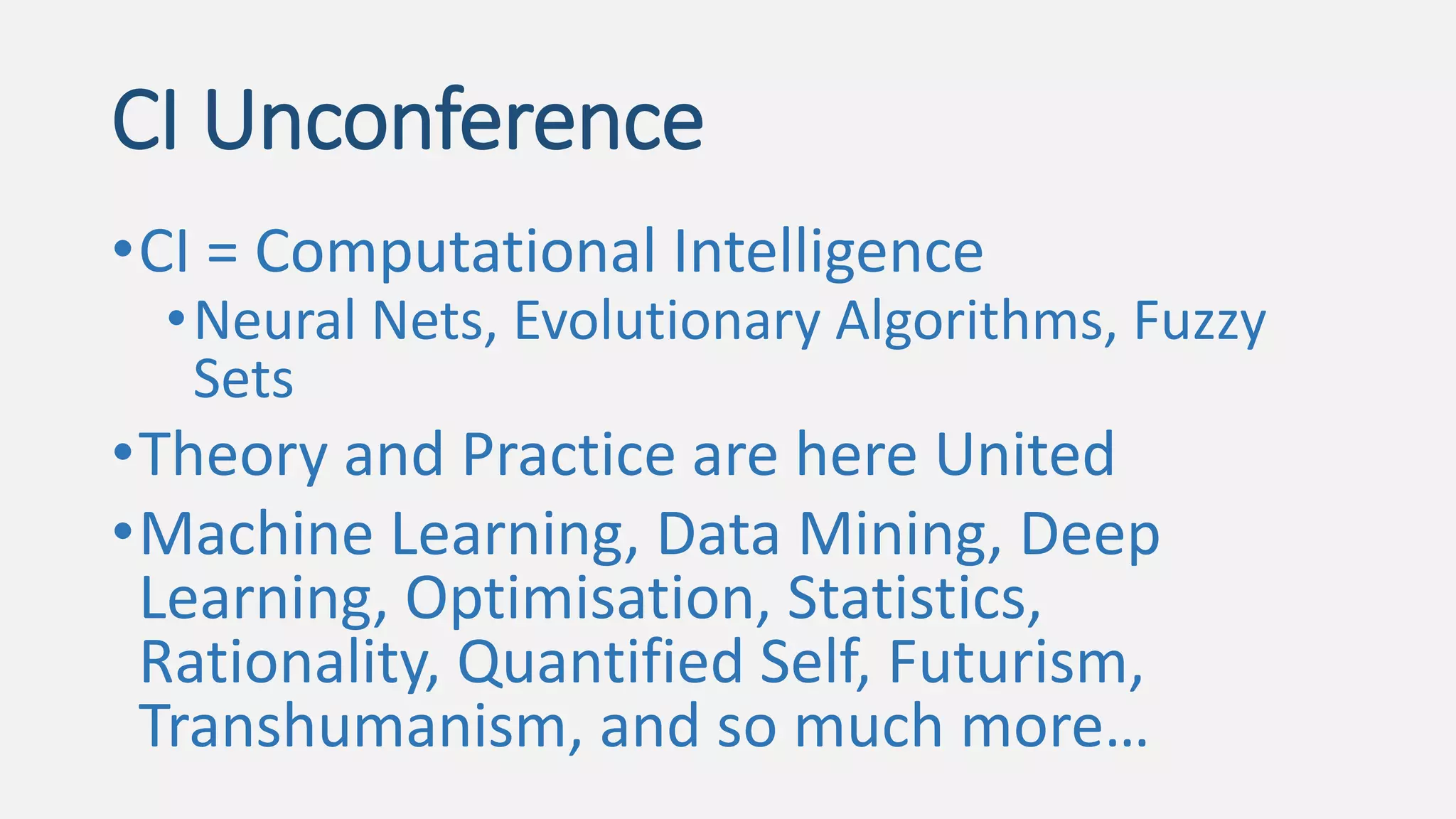 CI Unconference

• CI = Computational Intelligence
  • Neural Nets, Evolutionary Algorithms, Fuzzy Sets
• Theory and Practice are here United
• Machine Learning, Data Mining, Deep Learning, Optimisation, Statistics, Rationality, Quantified Self, Futurism, Transhumanism, and so much more…